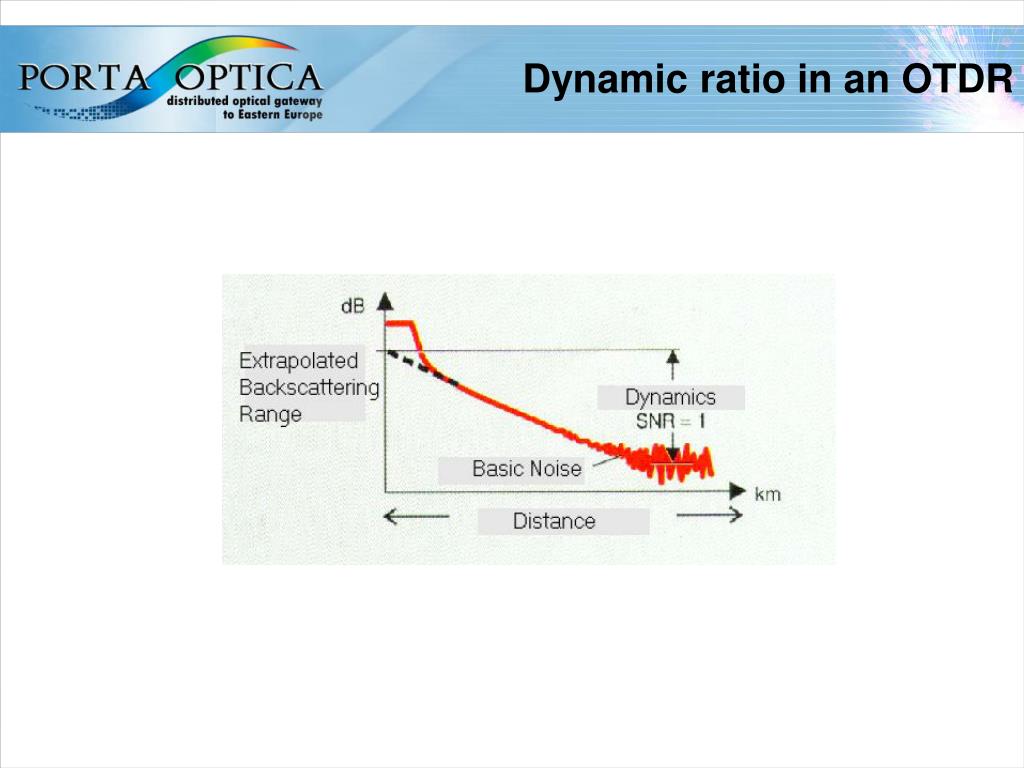 PORTA OPTICA
distributed optical gateway to Eastern Europe

Dynamic ratio in an OTDR

dB
Extrapolated Backscattering Range
Dynamics SNR = 1
Basic Noise
km
Distance